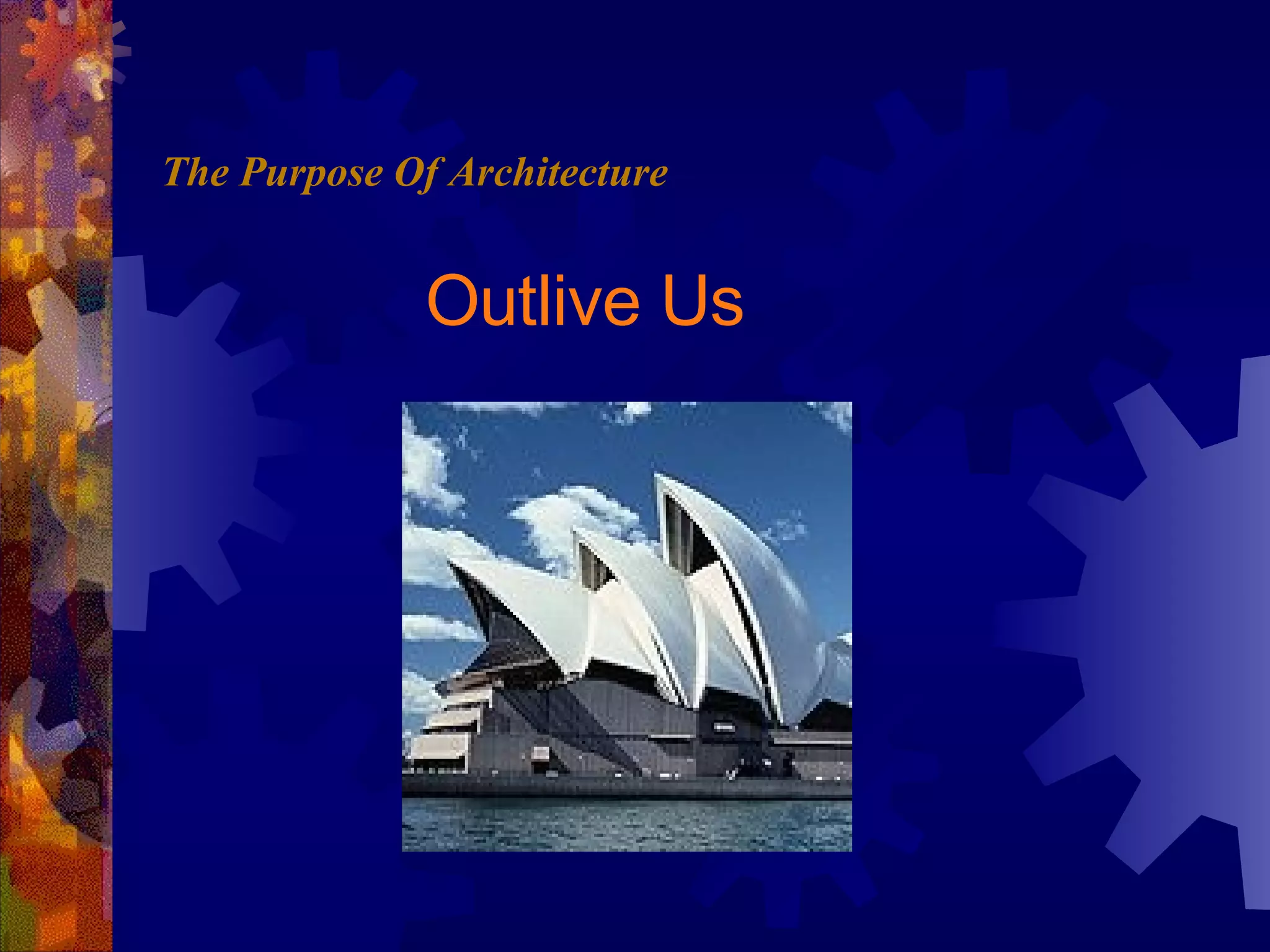 The Purpose Of Architecture

Outlive Us